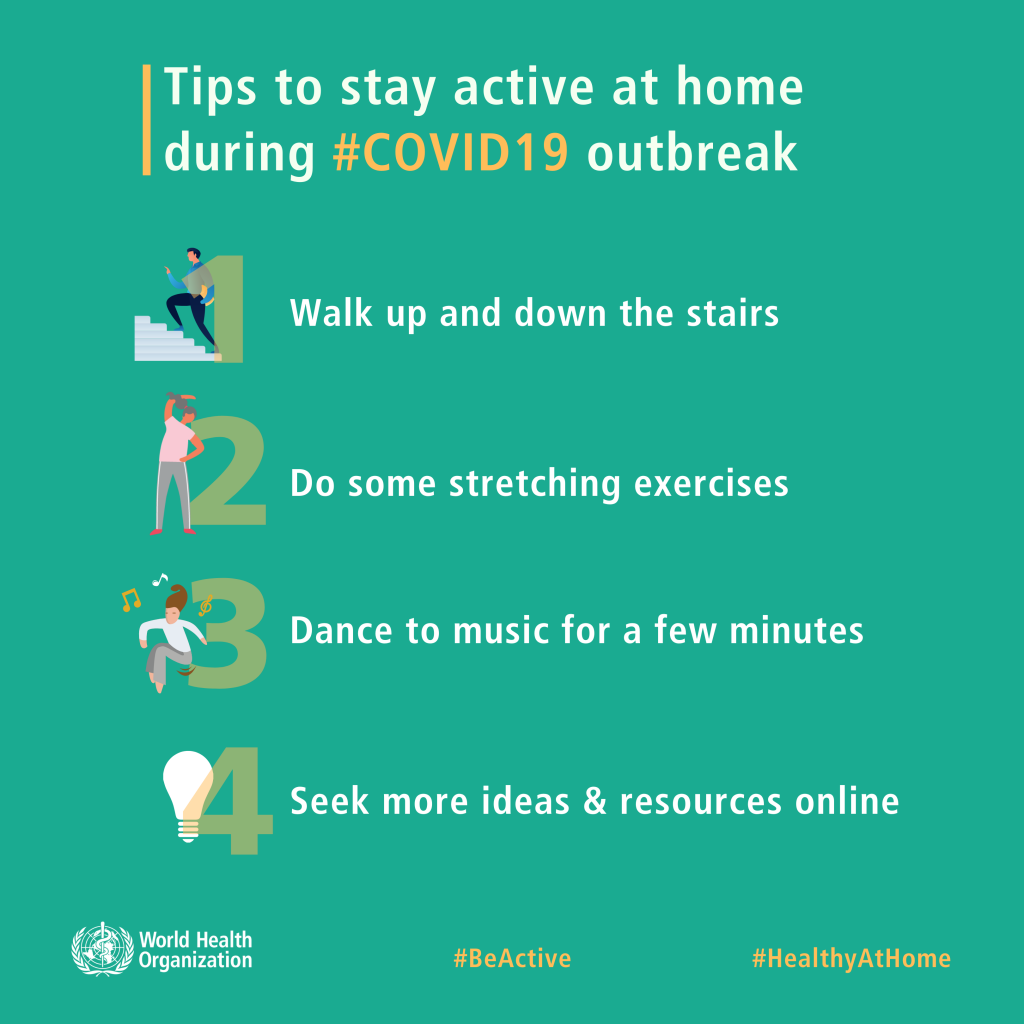 Tips to stay active at home during #COVID19 outbreak

1 Walk up and down the stairs

2 Do some stretching exercises

3 Dance to music for a few minutes

4 Seek more ideas & resources online

World Health Organization

#BeActive

#HealthyAtHome